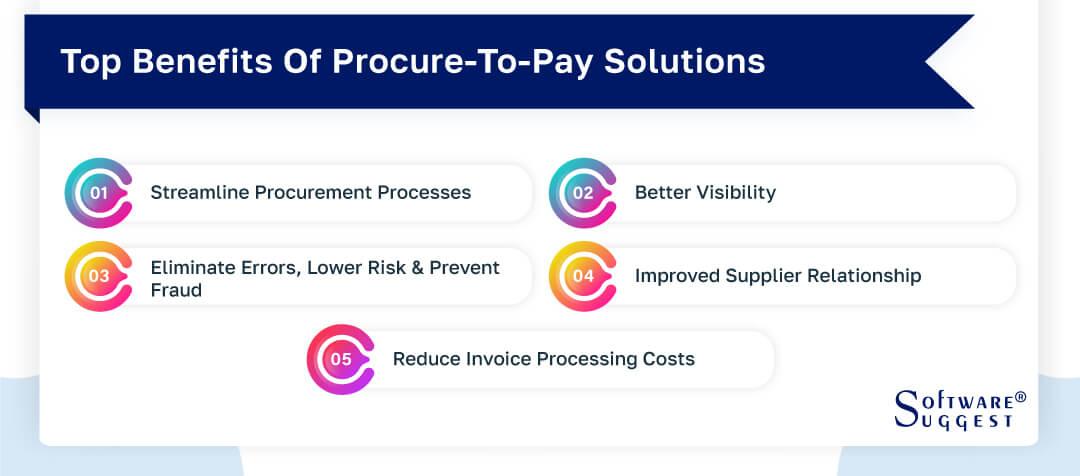 Top Benefits Of Procure-To-Pay Solutions

01 Streamline Procurement Processes

02 Better Visibility

03 Eliminate Errors, Lower Risk & Prevent Fraud

04 Improved Supplier Relationship

05 Reduce Invoice Processing Costs

SOFTWARE® SUGGEST